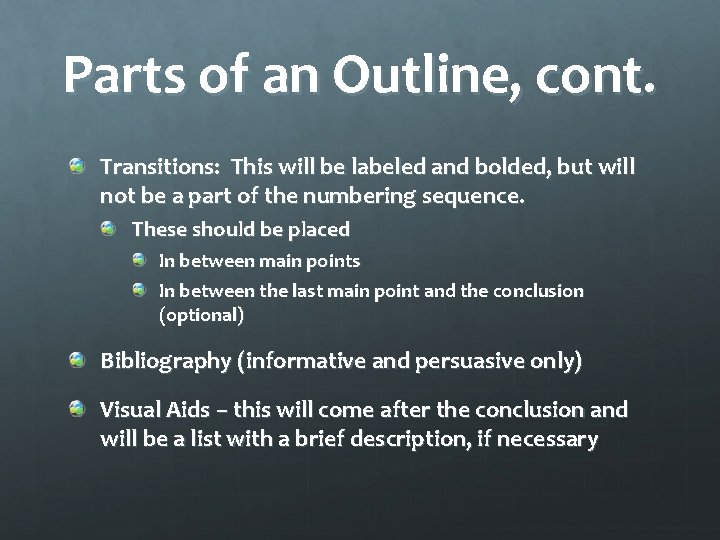 Parts of an Outline, cont.

Transitions:  This will be labeled and bolded, but will not be a part of the numbering sequence.

These should be placed

In between main points

In between the last main point and the conclusion (optional)

Bibliography (informative and persuasive only)

Visual Aids – this will come after the conclusion and will be a list with a brief description, if necessary